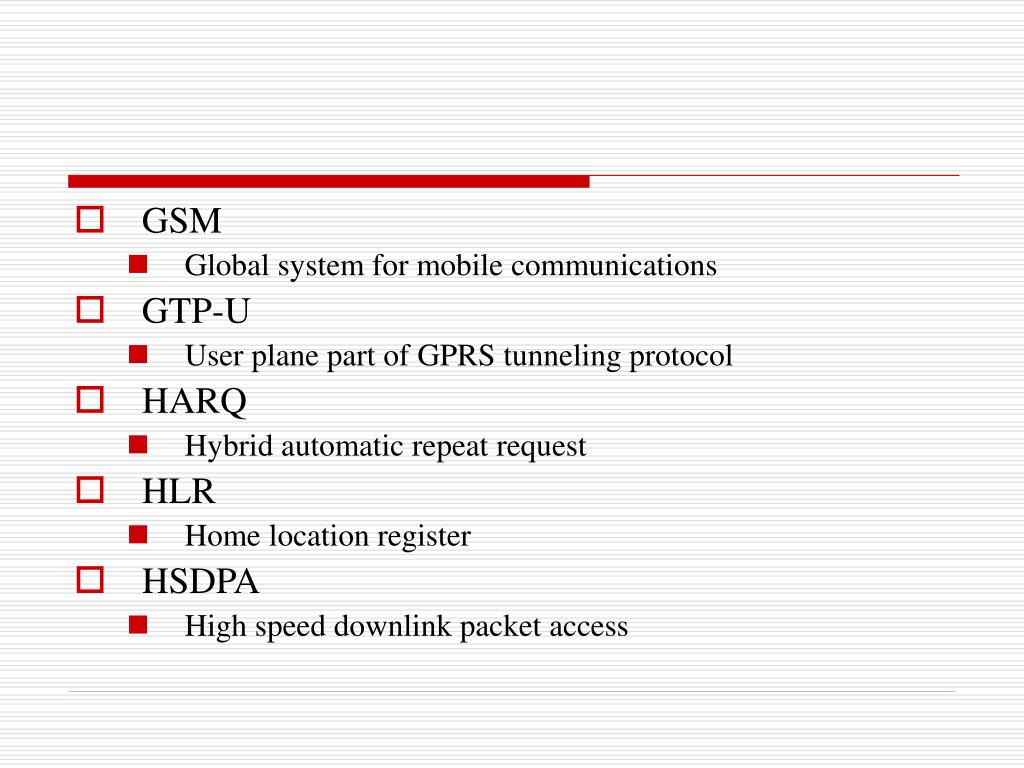 GSM

Global system for mobile communications

GTP-U

User plane part of GPRS tunneling protocol

HARQ

Hybrid automatic repeat request

HLR

Home location register

HSDPA

High speed downlink packet access